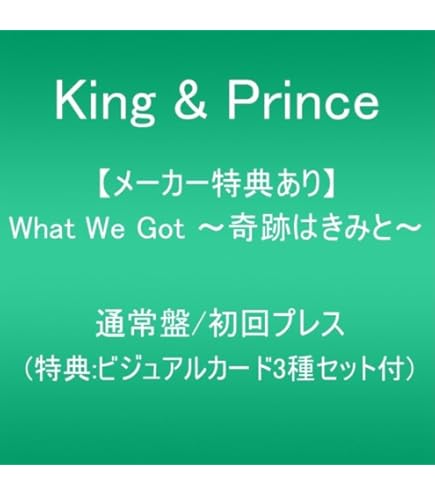 King & Prince

【メーカー特典あり】
What We Got ～奇跡はきみと～

通常盤/初回プレス
（特典:ビジュアルカード3種セット付）